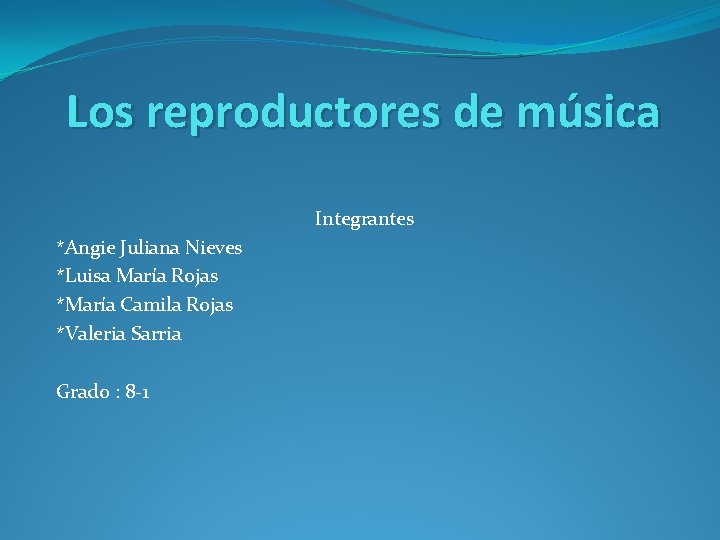 Los reproductores de música

Integrantes

*Angie Juliana Nieves
*Luisa María Rojas
*María Camila Rojas
*Valeria Sarria

Grado : 8-1